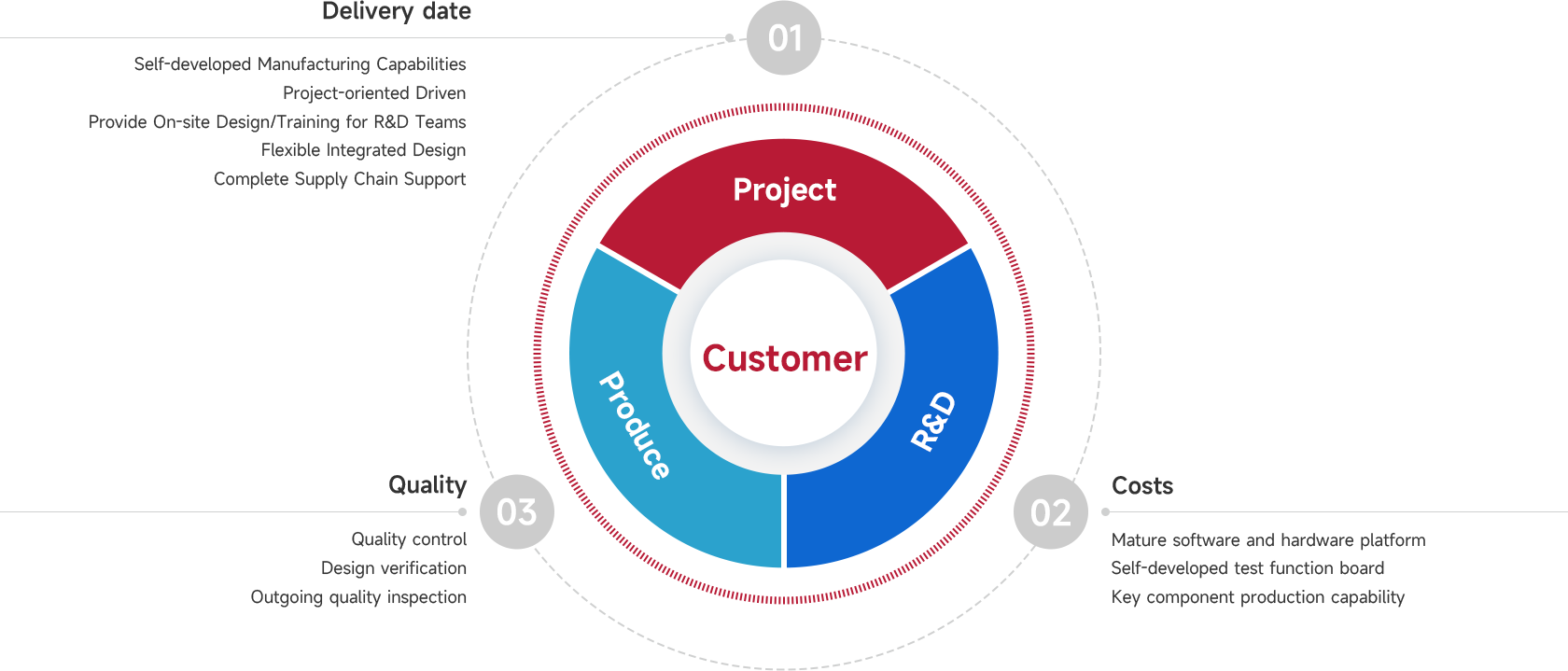 Delivery date

01

Self-developed Manufacturing Capabilities
Project-oriented Driven
Provide On-site Design/Training for R&D Teams
Flexible Integrated Design
Complete Supply Chain Support

Project

Customer

Produce

R&D

Quality

03

Quality control
Design verification
Outgoing quality inspection

02

Costs

Mature software and hardware platform
Self-developed test function board
Key component production capability